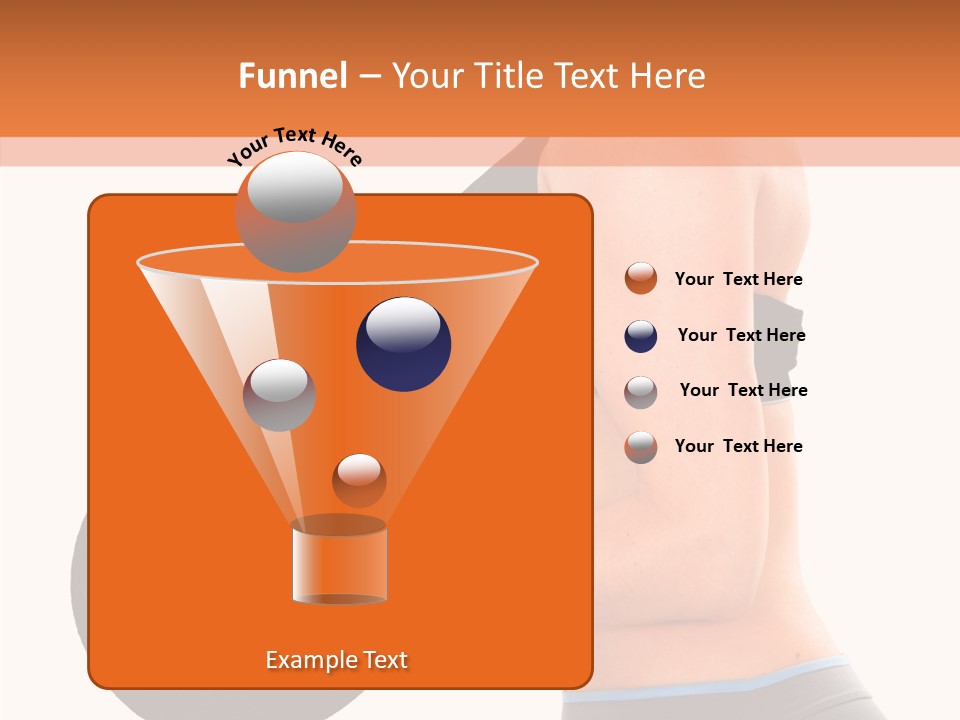 Funnel – Your Title Text Here

Your Text Here

Your Text Here

Your Text Here

Your Text Here

Your Text Here

Example Text